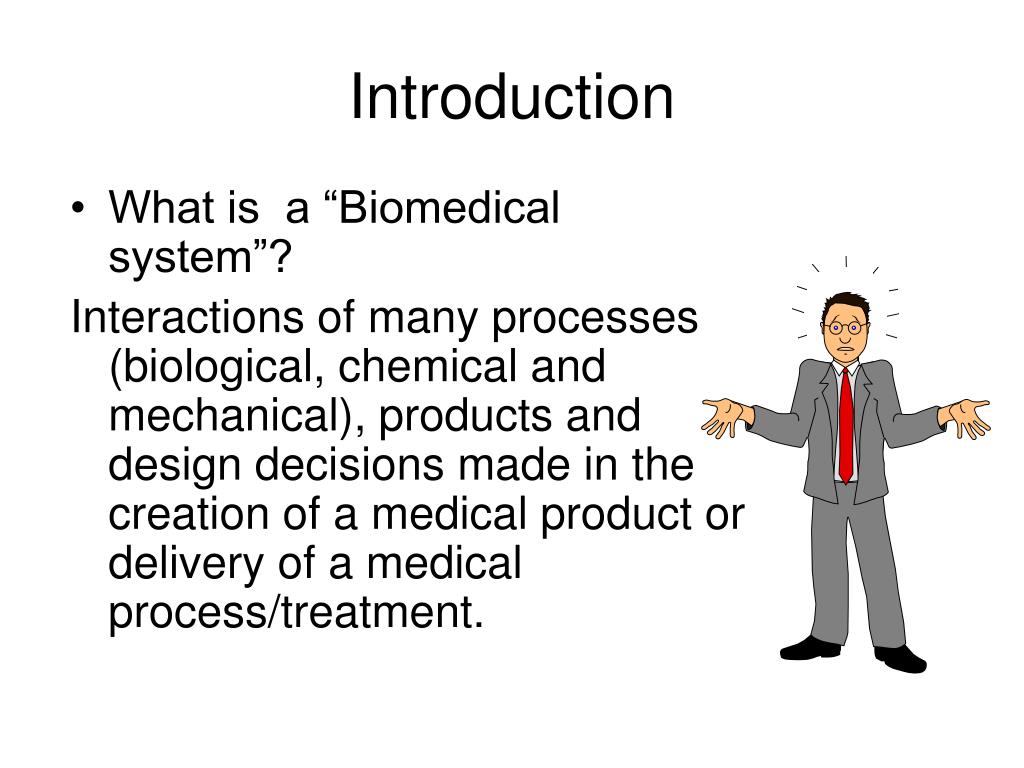 Introduction

• What is  a “Biomedical system”?

Interactions of many processes (biological, chemical and mechanical), products and design decisions made in the creation of a medical product or delivery of a medical process/treatment.